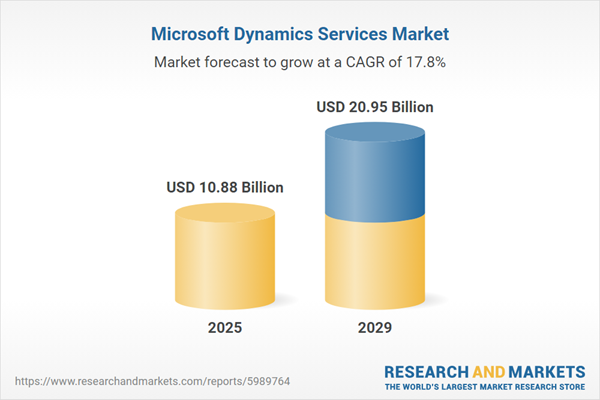 Microsoft Dynamics Services Market

Market forecast to grow at a CAGR of 17.8%

USD 10.88 Billion

USD 20.95 Billion

2025

2029

https://www.researchandmarkets.com/reports/5989764

RESEARCH AND MARKETS
THE WORLD'S LARGEST MARKET RESEARCH STORE